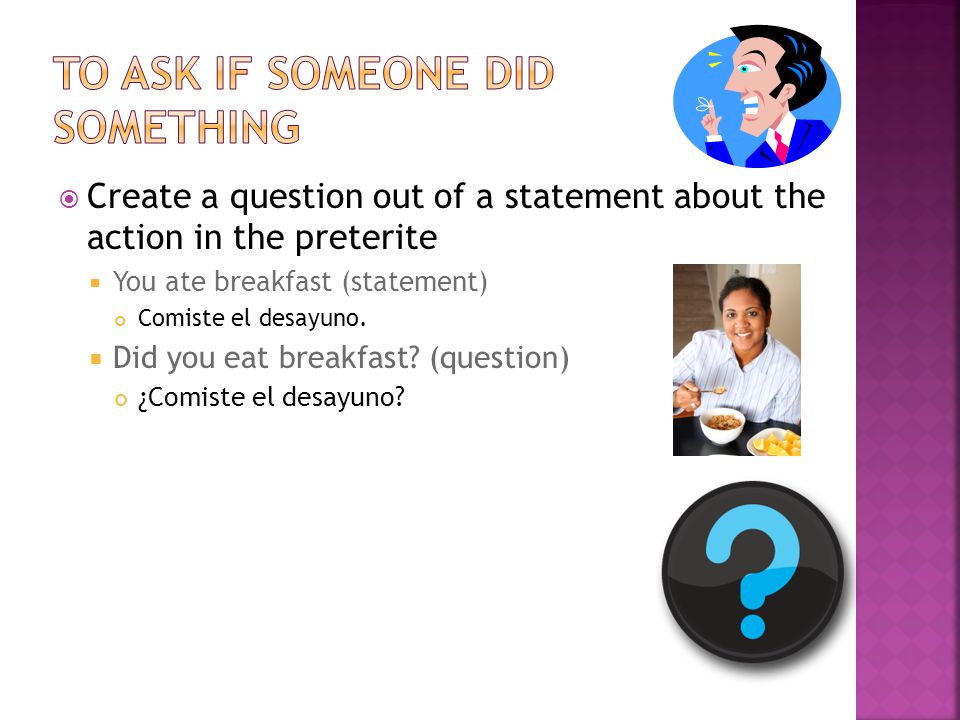 TO ASK IF SOMEONE DID SOMETHING

Create a question out of a statement about the action in the preterite

You ate breakfast (statement)

Comiste el desayuno.

Did you eat breakfast? (question)

¿Comiste el desayuno?

?